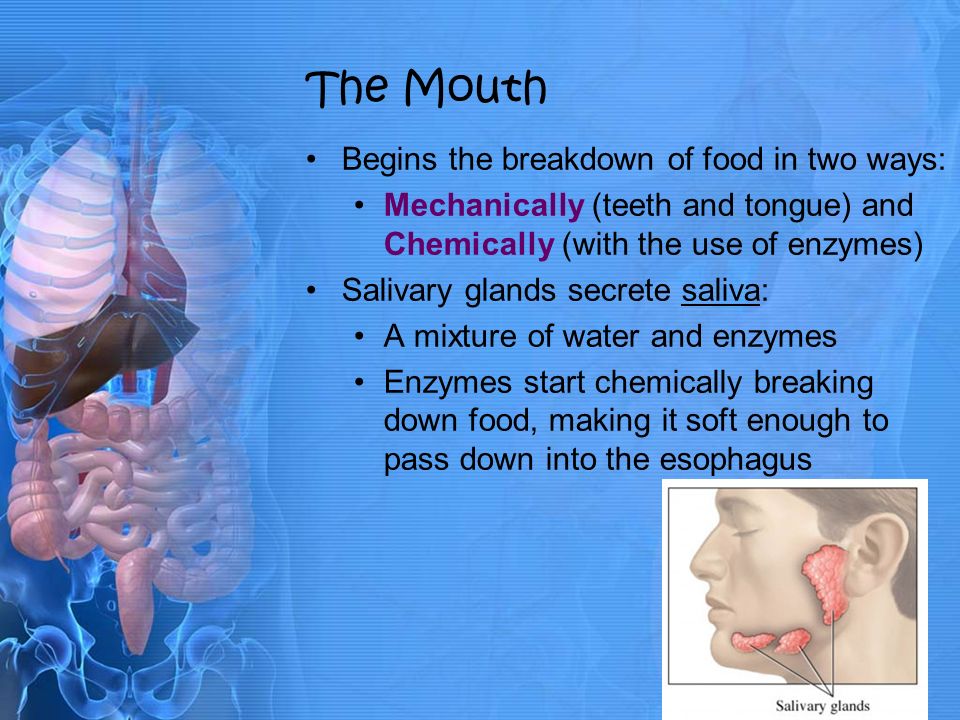 The Mouth

• Begins the breakdown of food in two ways:
  • Mechanically (teeth and tongue) and Chemically (with the use of enzymes)
• Salivary glands secrete saliva:
  • A mixture of water and enzymes
  • Enzymes start chemically breaking down food, making it soft enough to pass down into the esophagus

Salivary glands